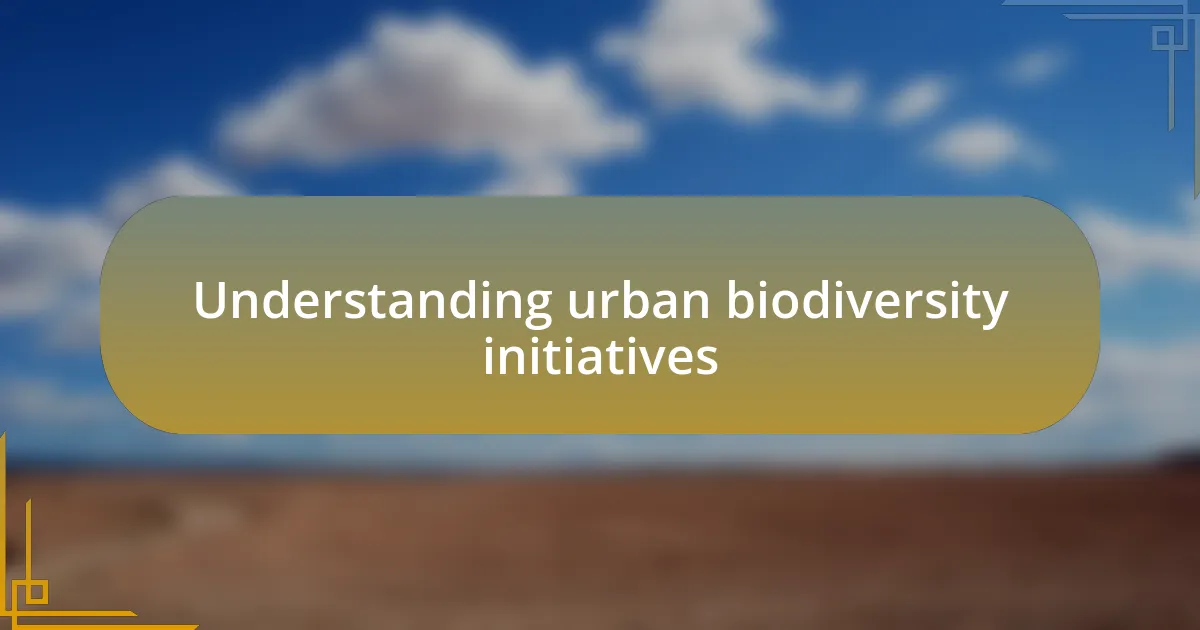 Understanding urban biodiversity initiatives